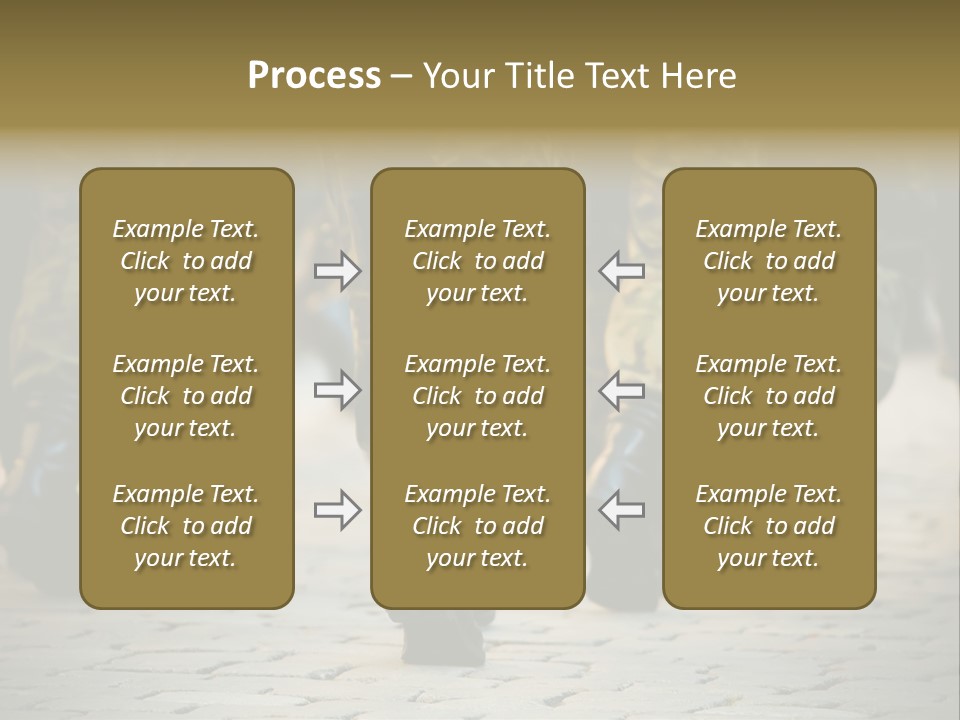 Process – Your Title Text Here

Example Text. Click to add your text.

Example Text. Click to add your text.

Example Text. Click to add your text.

Example Text. Click to add your text.

Example Text. Click to add your text.

Example Text. Click to add your text.

Example Text. Click to add your text.

Example Text. Click to add your text.

Example Text. Click to add your text.